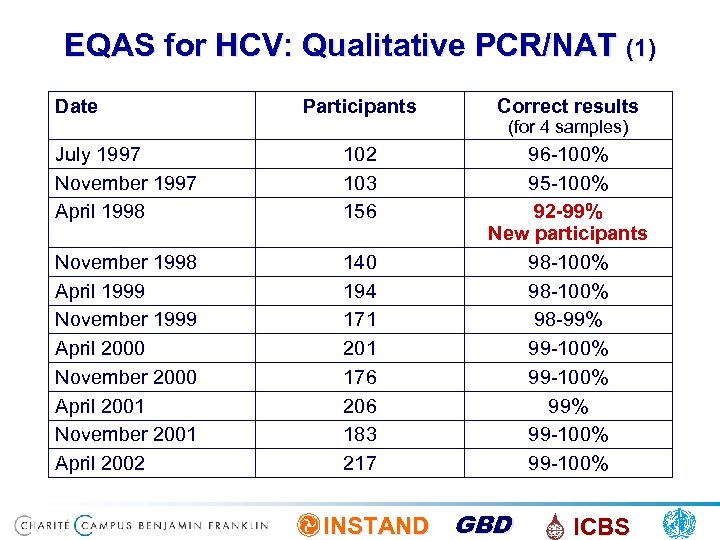 EQAS for HCV: Qualitative PCR/NAT (1)

| Date | Participants | Correct results (for 4 samples) |
|---|---|---|
| July 1997 | 102 | 96-100% |
| November 1997 | 103 | 95-100% |
| April 1998 | 156 | 92-99% New participants |
| November 1998 | 140 | 98-100% |
| April 1999 | 194 | 98-100% |
| November 1999 | 171 | 98-99% |
| April 2000 | 201 | 99-100% |
| November 2000 | 176 | 99-100% |
| April 2001 | 206 | 99% |
| November 2001 | 183 | 99-100% |
| April 2002 | 217 | 99-100% |

CHARITÉ CAMPUS BENJAMIN FRANKLIN INSTAND GBD ICBS